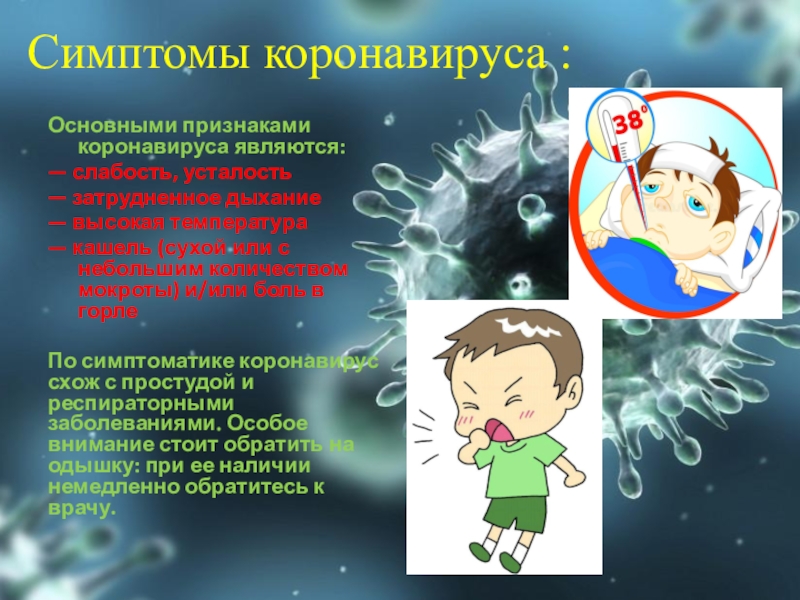 Симптомы коронавируса :

Основными признаками коронавируса являются:

— слабость, усталость

— затрудненное дыхание

— высокая температура

— кашель (сухой или с небольшим количеством мокроты) и/или боль в горле

По симптоматике коронавирус схож с простудой и респираторными заболеваниями. Особое внимание стоит обратить на одышку: при ее наличии немедленно обратитесь к врачу.

38°